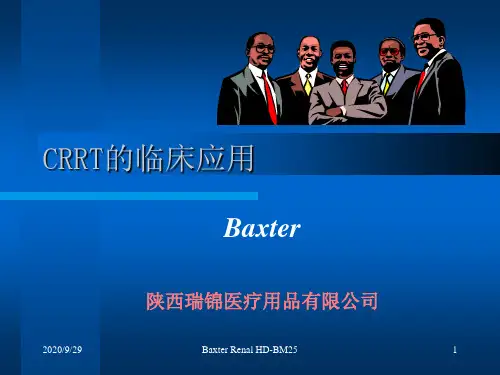 CRRT的临床应用

Baxter

陕西瑞锦医疗用品有限公司

2020/9/29

Baxter Renal HD-BM25

1